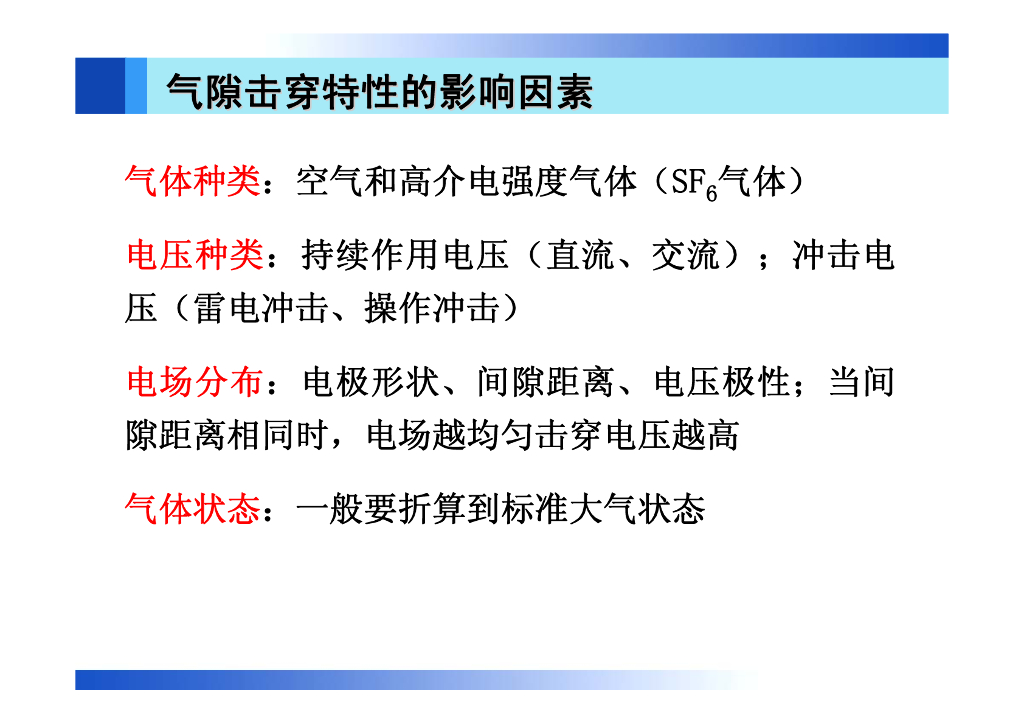 气隙击穿特性的影响因素

气体种类：空气和高介电强度气体（$SF_6$气体）

电压种类：持续作用电压（直流、交流）；冲击电压（雷电冲击、操作冲击）

电场分布：电极形状、间隙距离、电压极性；当间隙距离相同时，电场越均匀击穿电压越高

气体状态：一般要折算到标准大气状态